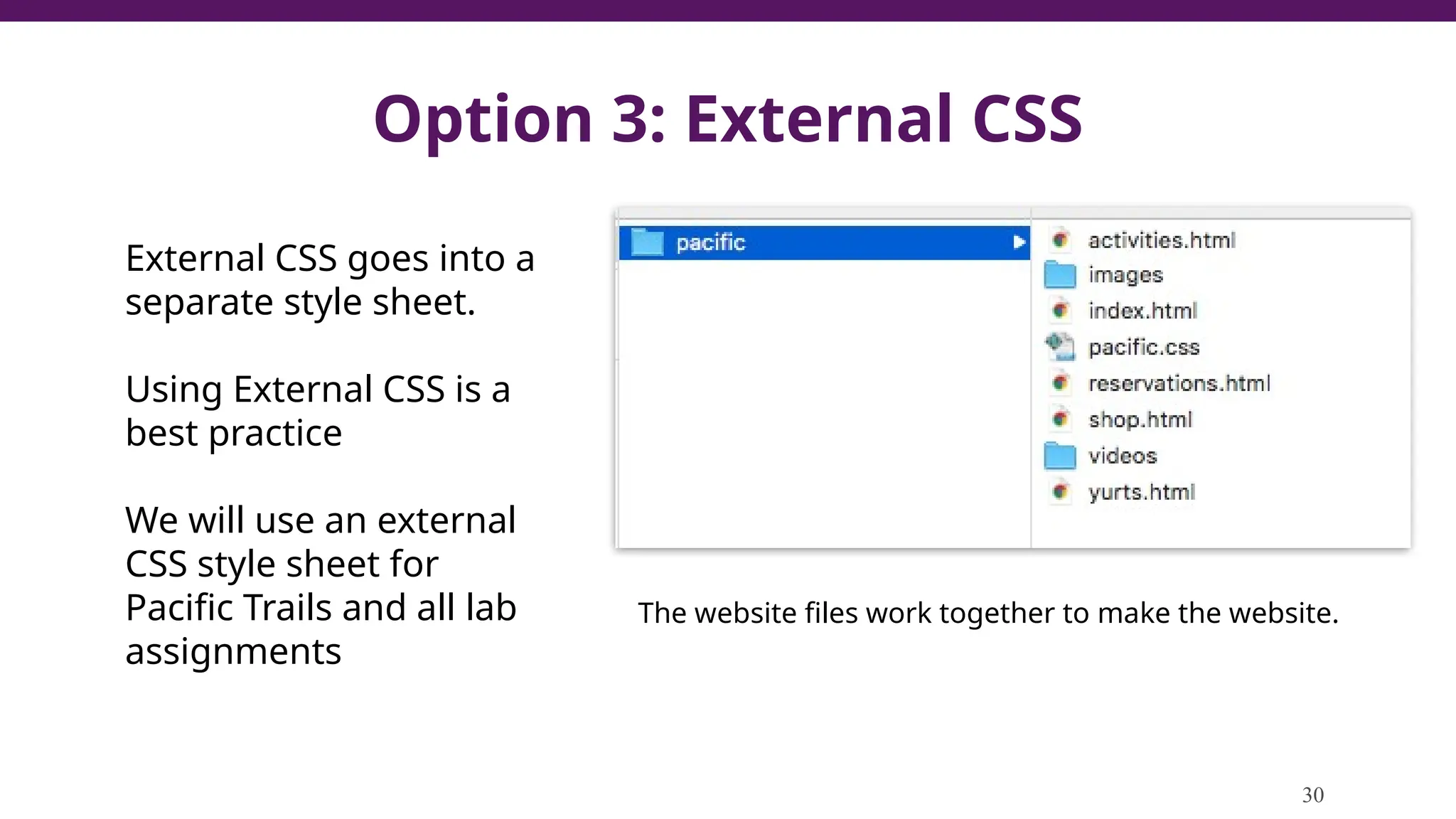 Option 3: External CSS

External CSS goes into a separate style sheet.

Using External CSS is a best practice

We will use an external CSS style sheet for Pacific Trails and all lab assignments

pacific

activities.html
images
index.html
pacific.css
reservations.html
shop.html
videos
yurts.html

The website files work together to make the website.

30